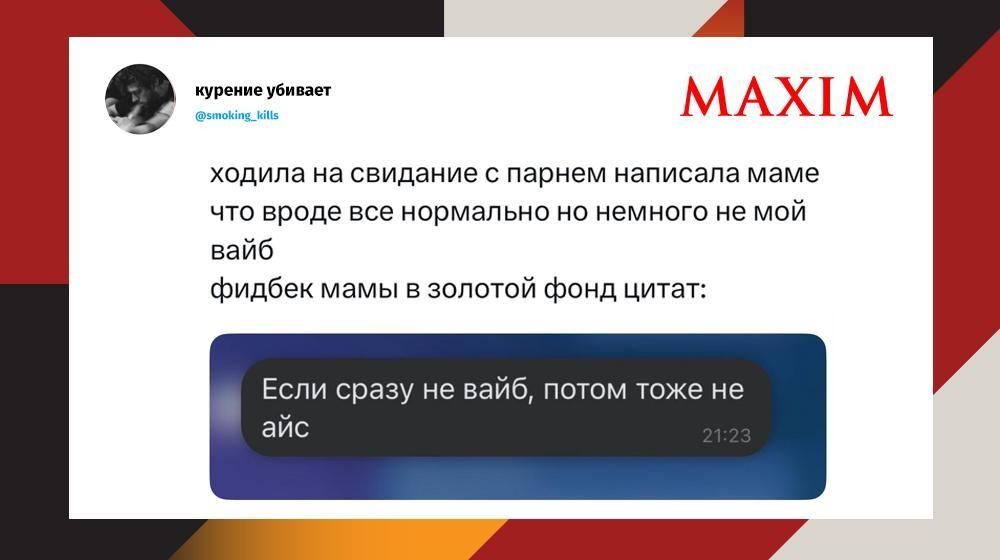 курение убивает
@smoking_kills

MAXIM

ходила на свидание с парнем написала маме что вроде все нормально но немного не мой вайб
фидбек мамы в золотой фонд цитат:

Если сразу не вайб, потом тоже не айс
21:23